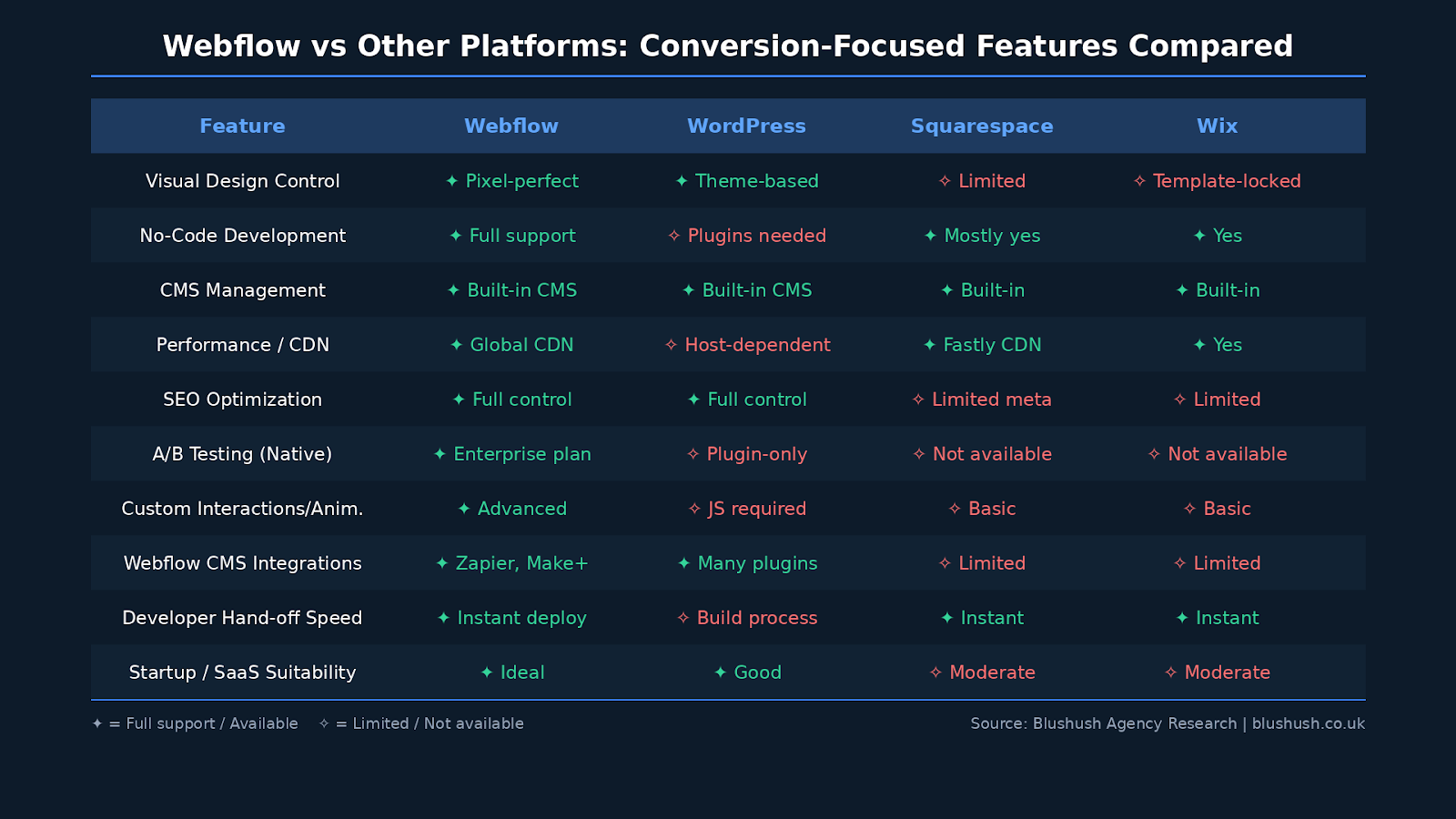 Webflow vs Other Platforms: Conversion-Focused Features Compared

| Feature | Webflow | WordPress | Squarespace | Wix |
|---|---|---|---|---|
| Visual Design Control | ✦ Pixel-perfect | ✦ Theme-based | ✧ Limited | ✧ Template-locked |
| No-Code Development | ✦ Full support | ✧ Plugins needed | ✦ Mostly yes | ✦ Yes |
| CMS Management | ✦ Built-in CMS | ✦ Built-in CMS | ✦ Built-in | ✦ Built-in |
| Performance / CDN | ✦ Global CDN | ✧ Host-dependent | ✦ Fastly CDN | ✦ Yes |
| SEO Optimization | ✦ Full control | ✦ Full control | ✧ Limited meta | ✧ Limited |
| A/B Testing (Native) | ✦ Enterprise plan | ✧ Plugin-only | ✧ Not available | ✧ Not available |
| Custom Interactions/Anim. | ✦ Advanced | ✧ JS required | ✧ Basic | ✧ Basic |
| Webflow CMS Integrations | ✦ Zapier, Make+ | ✦ Many plugins | ✧ Limited | ✧ Limited |
| Developer Hand-off Speed | ✦ Instant deploy | ✧ Build process | ✦ Instant | ✦ Instant |
| Startup / SaaS Suitability | ✦ Ideal | ✦ Good | ✧ Moderate | ✧ Moderate |

✦ = Full support / Available ✧ = Limited / Not available

Source: Blushush Agency Research | blushush.co.uk